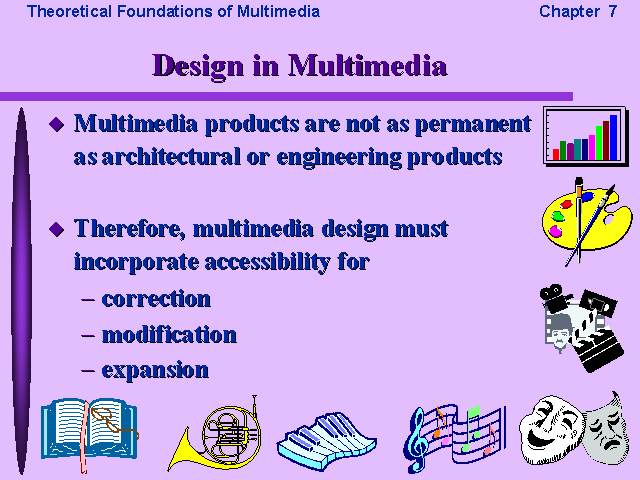 Theoretical Foundations of Multimedia Chapter 7

Design in Multimedia

◆ Multimedia products are not as permanent as architectural or engineering products

◆ Therefore, multimedia design must incorporate accessibility for
– correction
– modification
– expansion